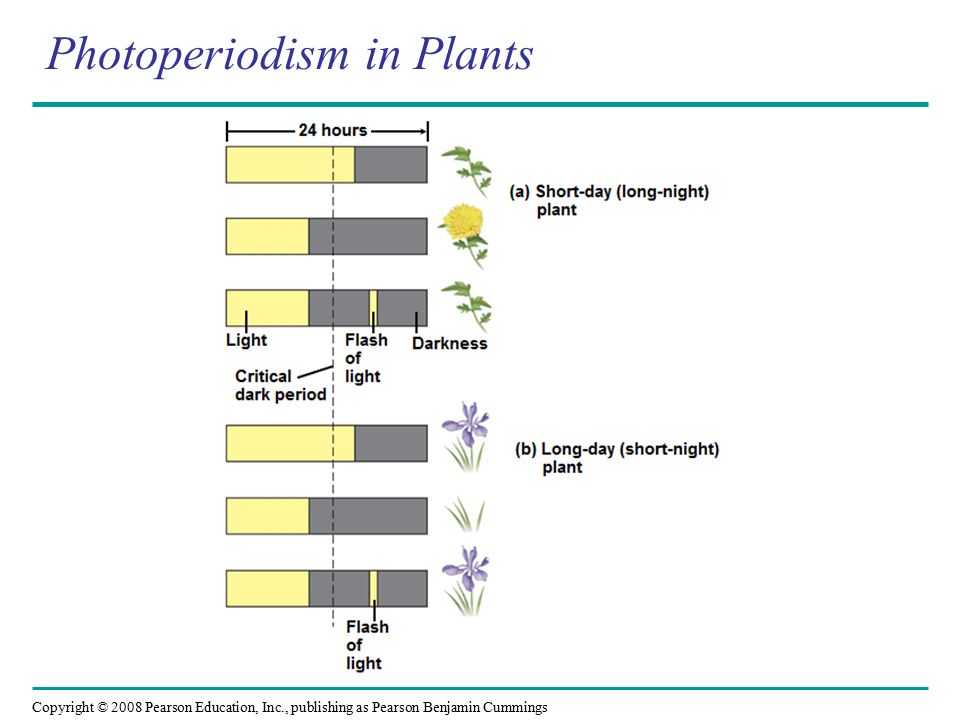 Photoperiodism in Plants

24 hours

(a) Short-day (long-night) plant

Light

Flash of light

Darkness

Critical dark period

(b) Long-day (short-night) plant

Flash of light

Copyright © 2008 Pearson Education, Inc., publishing as Pearson Benjamin Cummings